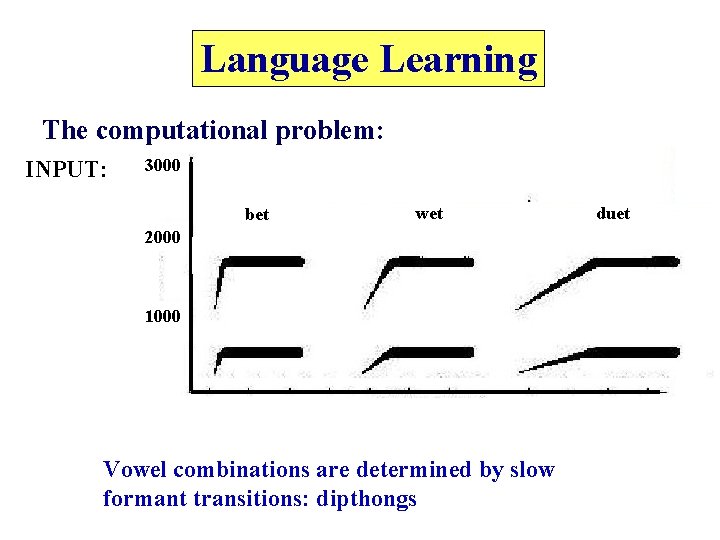 Language Learning

The computational problem:

INPUT:

3000

2000

1000

bet

wet

duet

Vowel combinations are determined by slow formant transitions: dipthongs